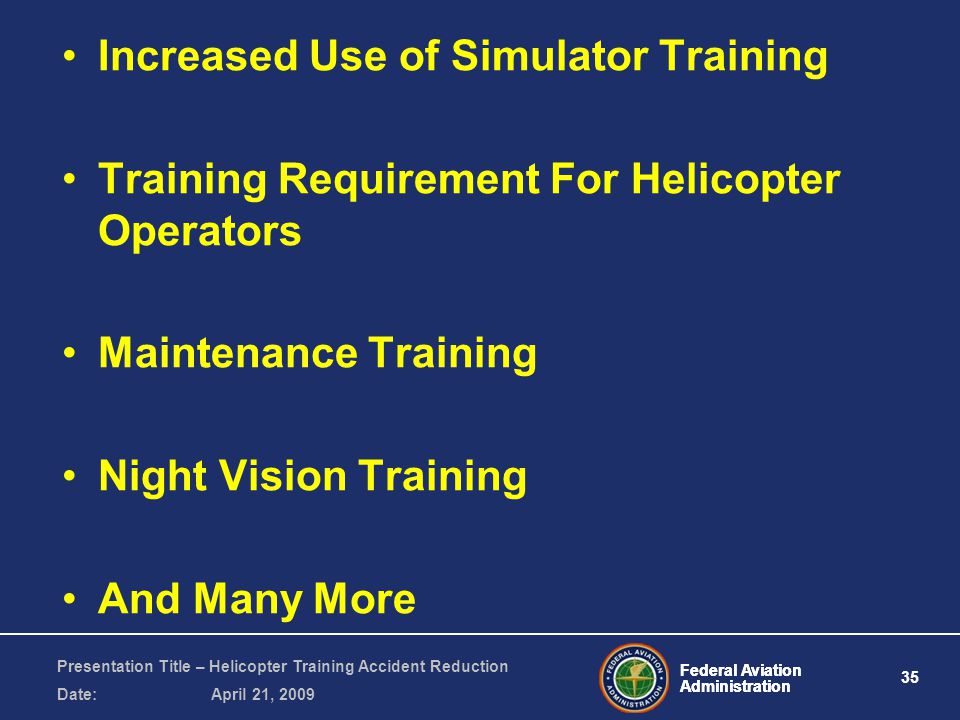 • Increased Use of Simulator Training

• Training Requirement For Helicopter Operators

• Maintenance Training

• Night Vision Training

• And Many More

Presentation Title – Helicopter Training Accident Reduction
Date: April 21, 2009

FEDERAL AVIATION ADMINISTRATION

Federal Aviation Administration

35